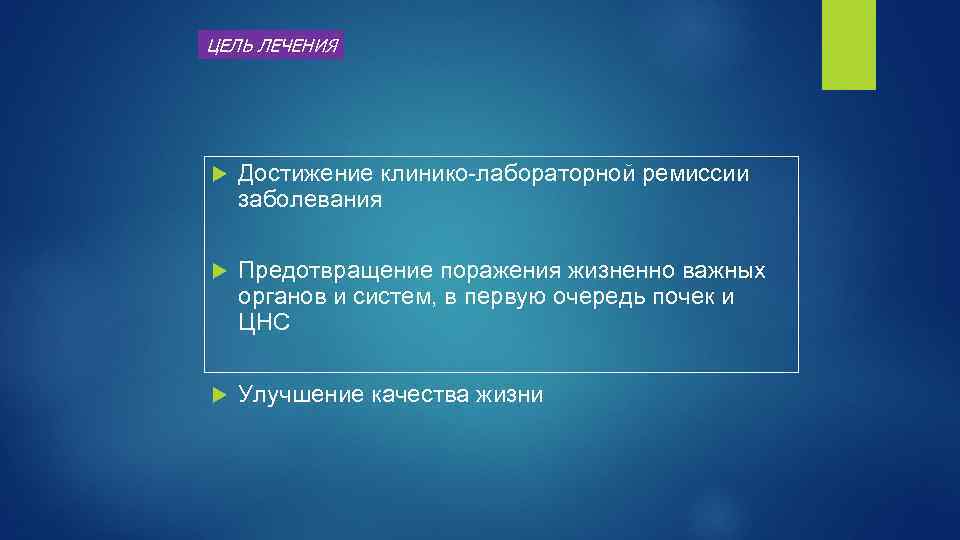 ЦЕЛЬ ЛЕЧЕНИЯ

Достижение клинико-лабораторной ремиссии заболевания

Предотвращение поражения жизненно важных органов и систем, в первую очередь почек и ЦНС

Улучшение качества жизни